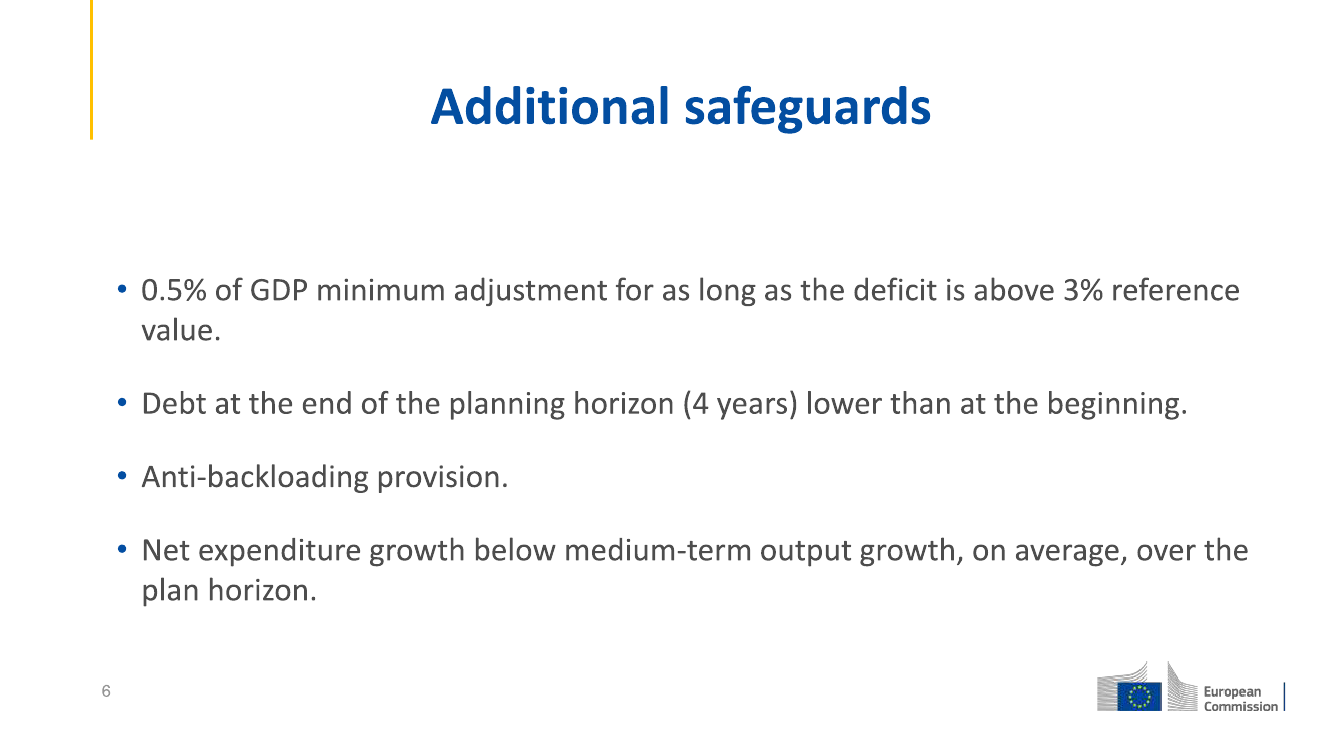 Additional safeguards

• 0.5% of GDP minimum adjustment for as long as the deficit is above 3% reference value.

• Debt at the end of the planning horizon (4 years) lower than at the beginning.

• Anti-backloading provision.

• Net expenditure growth below medium-term output growth, on average, over the plan horizon.

6

European Commission